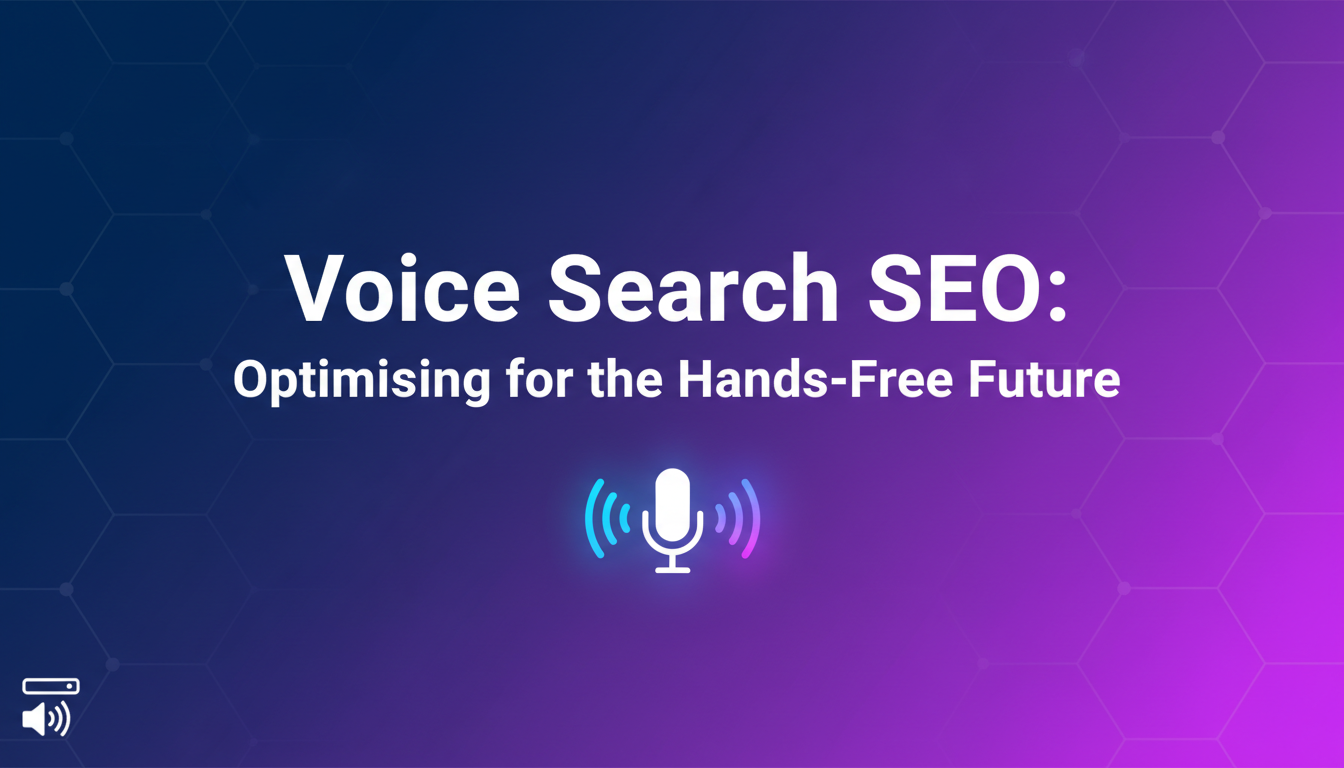 Voice Search SEO:
Optimising for the Hands-Free Future